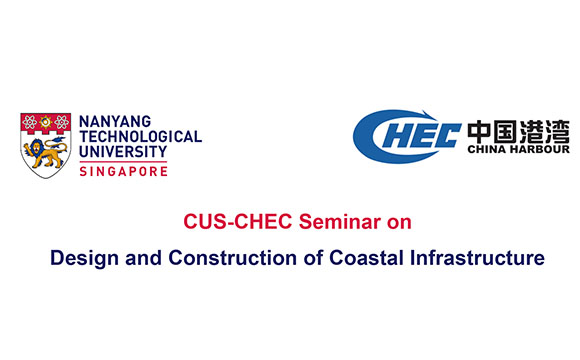 NANYANG TECHNOLOGICAL UNIVERSITY
SINGAPORE

CHEC 中国港湾
CHINA HARBOUR

CUS-CHEC Seminar on

Design and Construction of Coastal Infrastructure